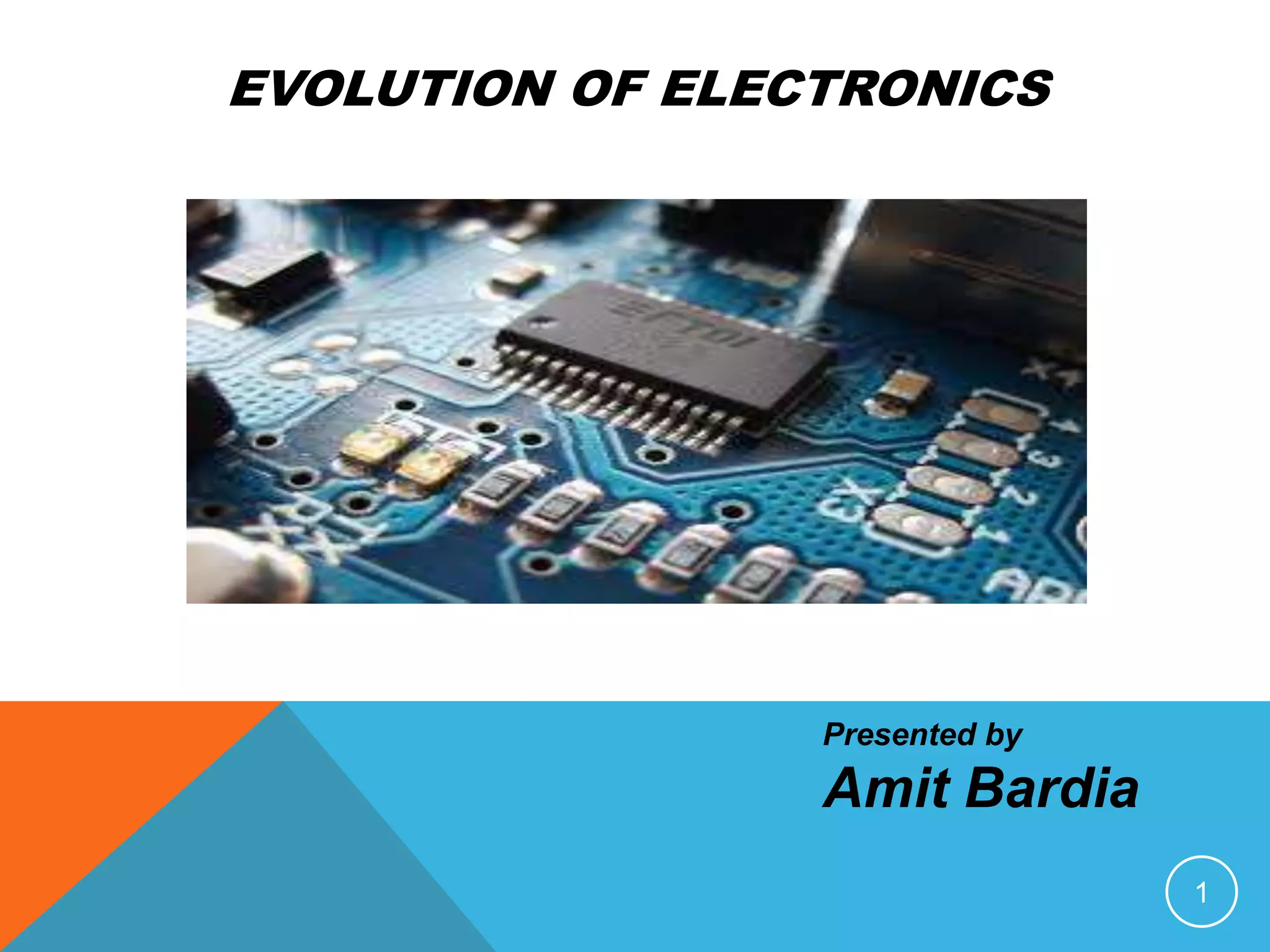 EVOLUTION OF ELECTRONICS

Presented by
Amit Bardia

1